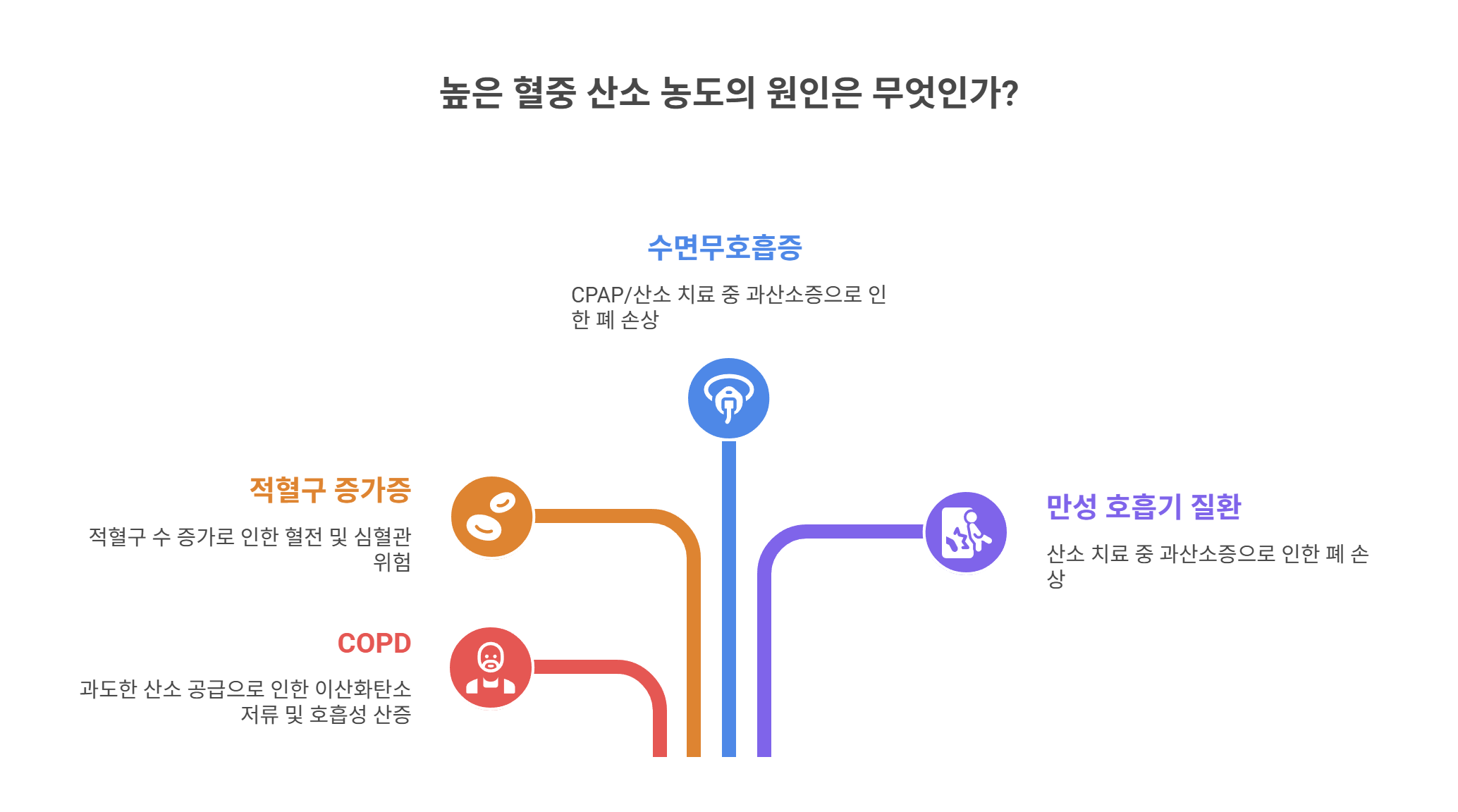 높은 혈중 산소 농도의 원인은 무엇인가?

수면무호흡증

CPAP/산소 치료 중 과산소증으로 인한 폐 손상

적혈구 증가증

적혈구 수 증가로 인한 혈전 및 심혈관 위험

만성 호흡기 질환

산소 치료 중 과산소증으로 인한 폐 손상

COPD

과도한 산소 공급으로 인한 이산화탄소 저류 및 호흡성 산증